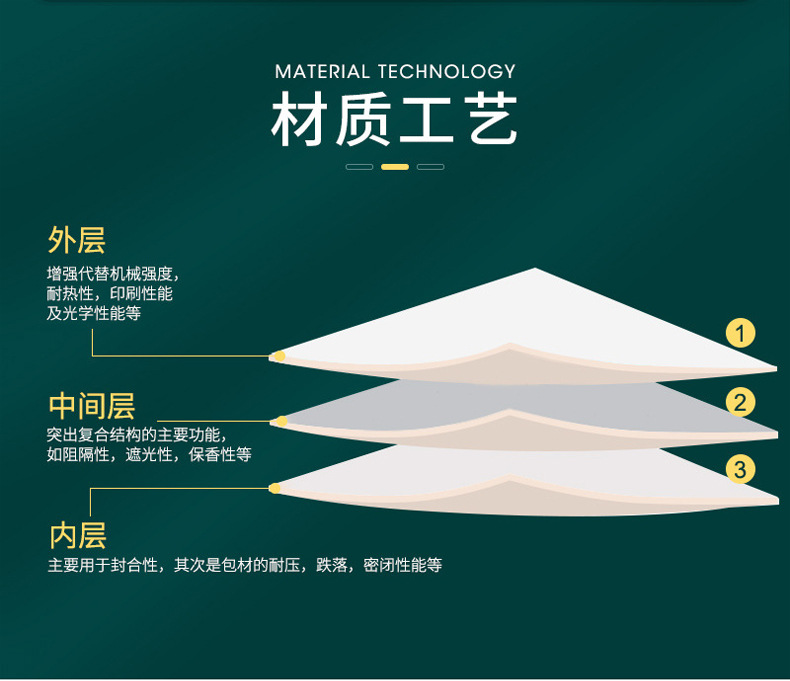 MATERIAL TECHNOLOGY

材质工艺

外层

增强代替机械强度，耐热性，印刷性能及光学性能等

1

中间层

突出复合结构的主要功能，如阻隔性，遮光性，保香性等

2

3

内层

主要用于封合性，其次是包材的耐压，跌落，密闭性能等